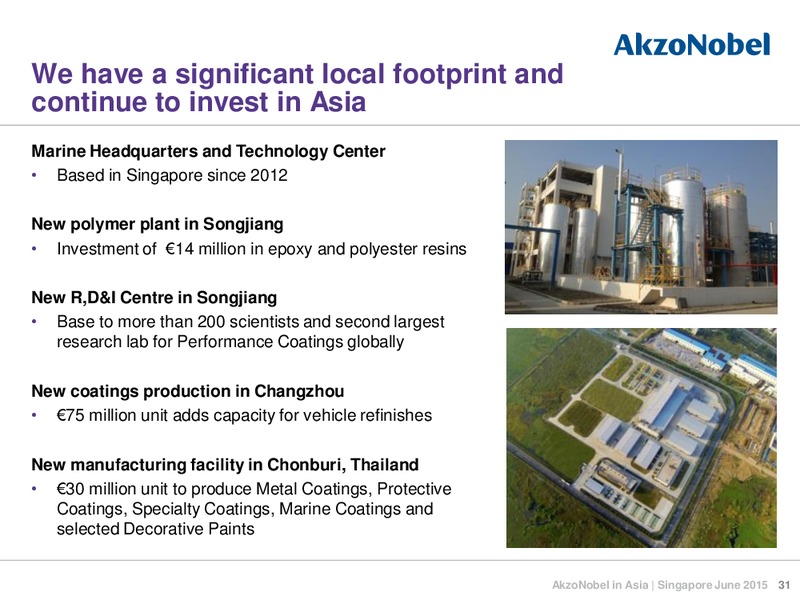 AkzoNobel

We have a significant local footprint and continue to invest in Asia

Marine Headquarters and Technology Center
• Based in Singapore since 2012

New polymer plant in Songjiang
• Investment of €14 million in epoxy and polyester resins

New R,D&I Centre in Songjiang
• Base to more than 200 scientists and second largest research lab for Performance Coatings globally

New coatings production in Changzhou
• €75 million unit adds capacity for vehicle refinishes

New manufacturing facility in Chonburi, Thailand
• €30 million unit to produce Metal Coatings, Protective Coatings, Specialty Coatings, Marine Coatings and selected Decorative Paints

AkzoNobel in Asia | Singapore June 2015 31